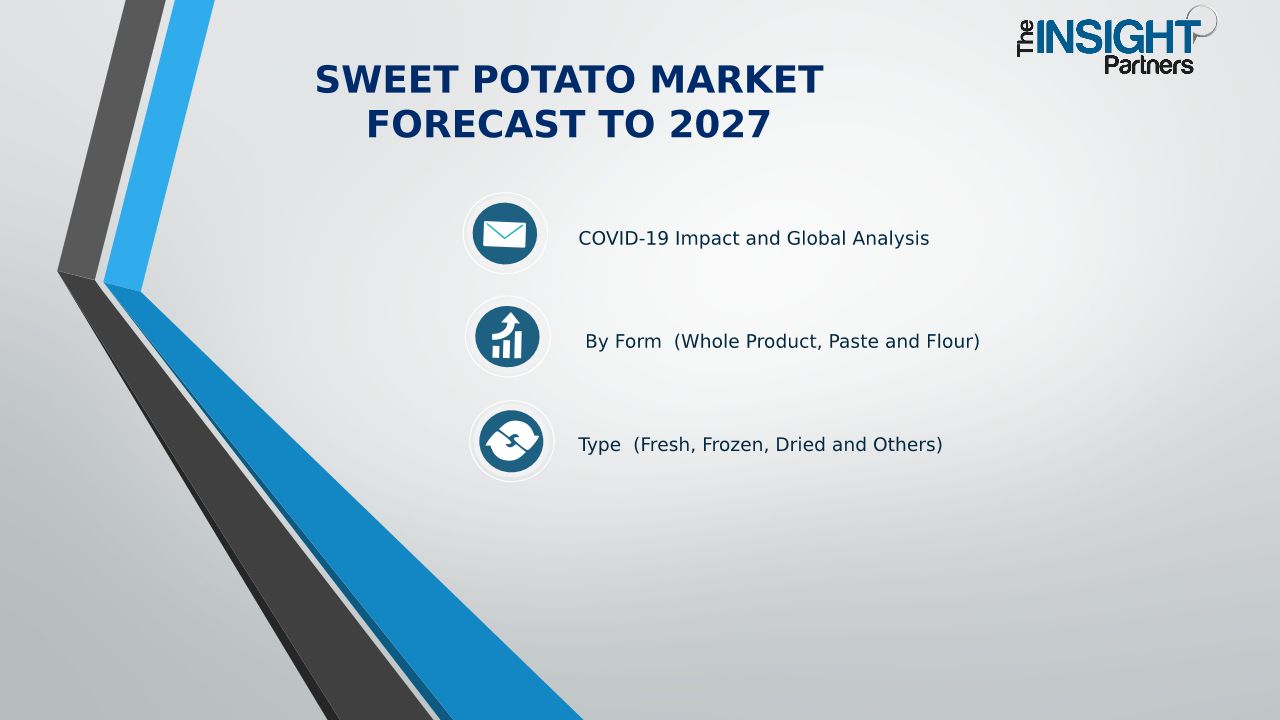 The INSIGHT Partners

SWEET POTATO MARKET FORECAST TO 2027

COVID-19 Impact and Global Analysis

By Form (Whole Product, Paste and Flour)

Type (Fresh, Frozen, Dried and Others)